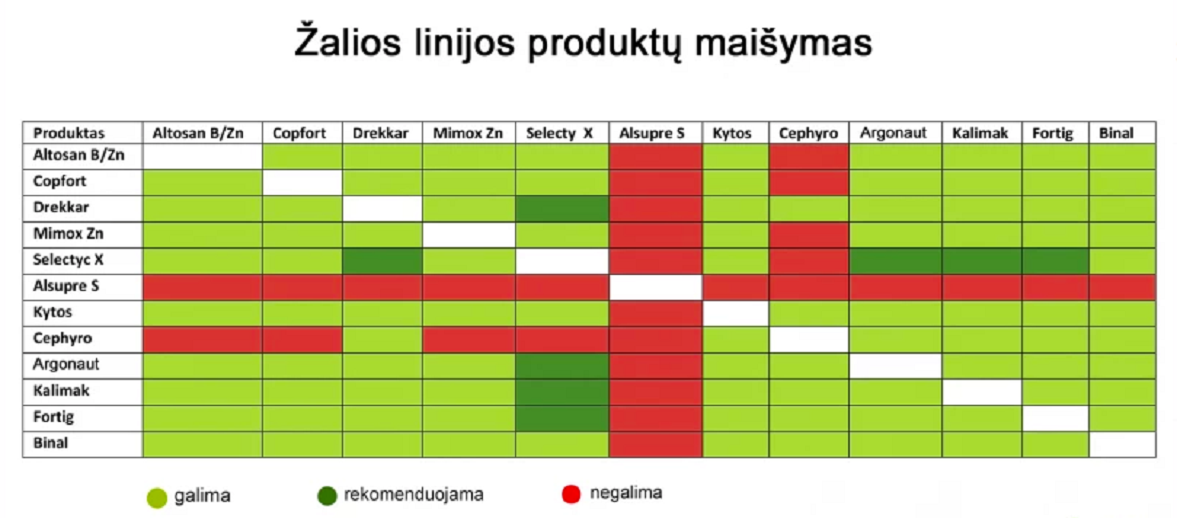 Žalios linijos produktų maišymas

| Produktas | Altosan B/Zn | Copfort | Drekkar | Mimox Zn | Selecty X | Alsupre S | Kytos | Cephyro | Argonaut | Kalimak | Fortig | Binal |
|---|---|---|---|---|---|---|---|---|---|---|---|---|
| Altosan B/Zn | | | | | | | | | | | | |
| Copfort | | | | | | | | | | | | |
| Drekkar | | | | | | | | | | | | |
| Mimox Zn | | | | | | | | | | | | |
| Selectyc X | | | | | | | | | | | | |
| Alsupre S | | | | | | | | | | | | |
| Kytos | | | | | | | | | | | | |
| Cephyro | | | | | | | | | | | | |
| Argonaut | | | | | | | | | | | | |
| Kalimak | | | | | | | | | | | | |
| Fortig | | | | | | | | | | | | |
| Binal | | | | | | | | | | | | |

galima rekomenduojama negalima